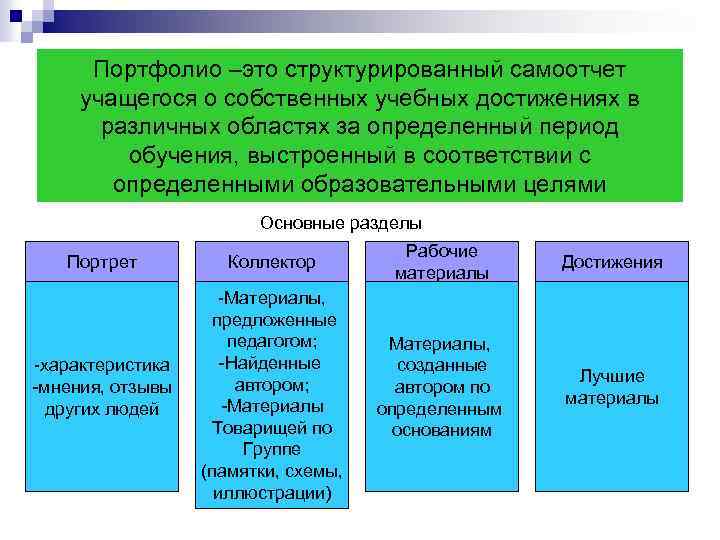 Портфолио –это структурированный самоотчет учащегося о собственных учебных достижениях в различных областях за определенный период обучения, выстроенный в соответствии с определенными образовательными целями

Основные разделы

Портрет

-характеристика
-мнения, отзывы других людей

Коллектор

-Материалы, предложенные педагогом;
-Найденные автором;
-Материалы Товарищей по Группе (памятки, схемы, иллюстрации)

Рабочие материалы

Материалы, созданные автором по определенным основаниям

Достижения

Лучшие материалы